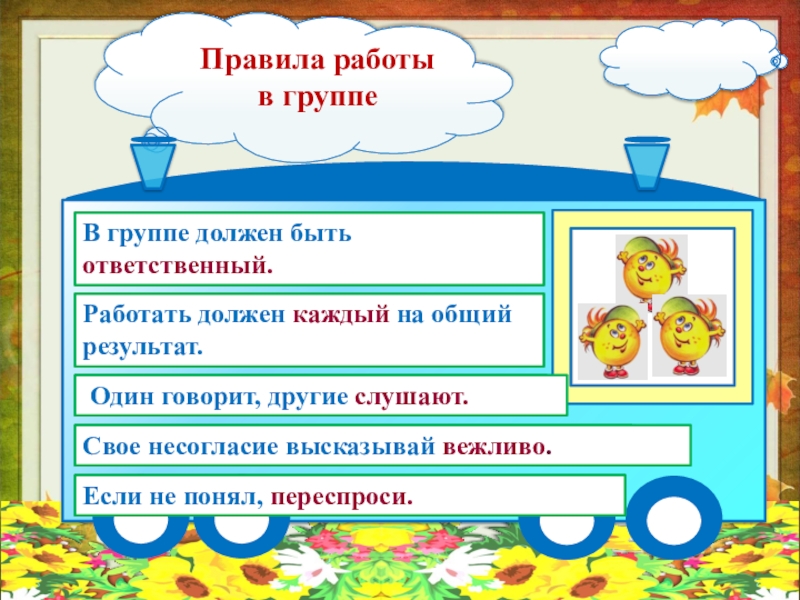 Правила работы в группе

В группе должен быть ответственный.

Работать должен каждый на общий результат.

Один говорит, другие слушают.

Свое несогласие высказывай вежливо.

Если не понял, переспроси.